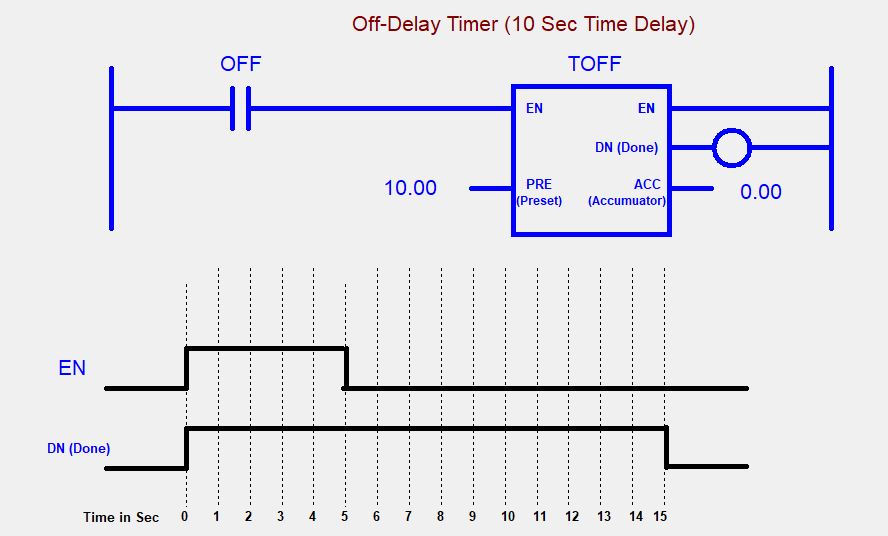 Off-Delay Timer (10 Sec Time Delay)

OFF

TOFF

EN

EN

DN (Done)

10.00

PRE
(Preset)

ACC
(Accumuator)

0.00

EN

DN (Done)

Time in Sec 0 1 2 3 4 5 6 7 8 9 10 11 12 13 14 15